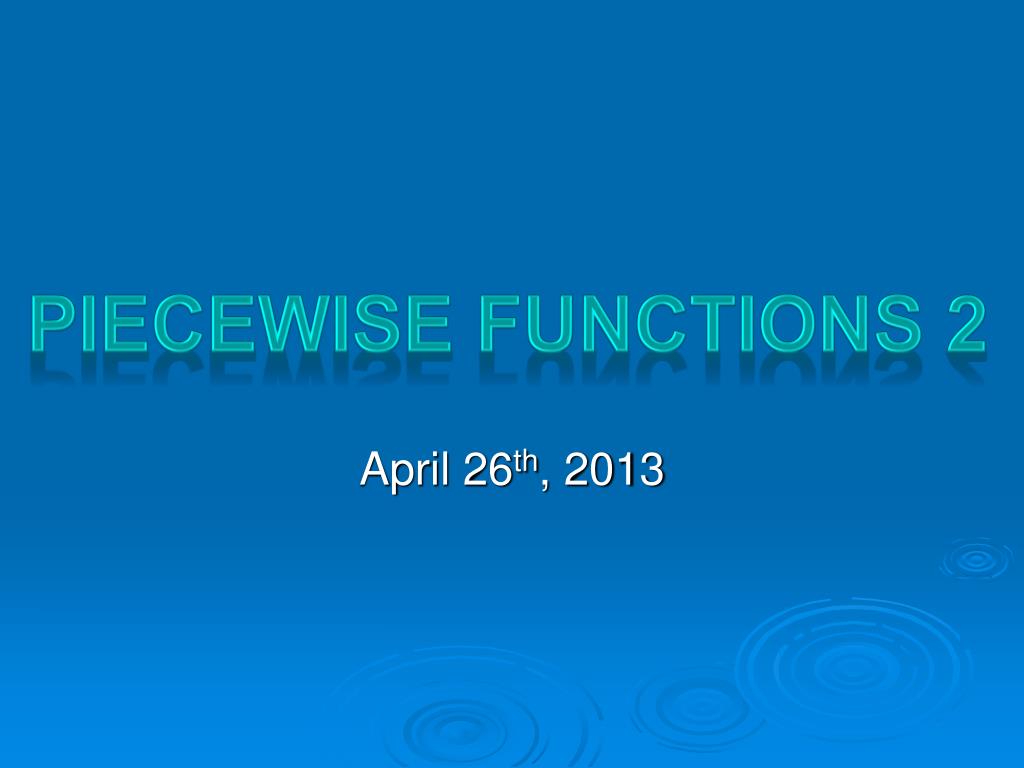 PIECEWISE FUNCTIONS 2

April 26th, 2013